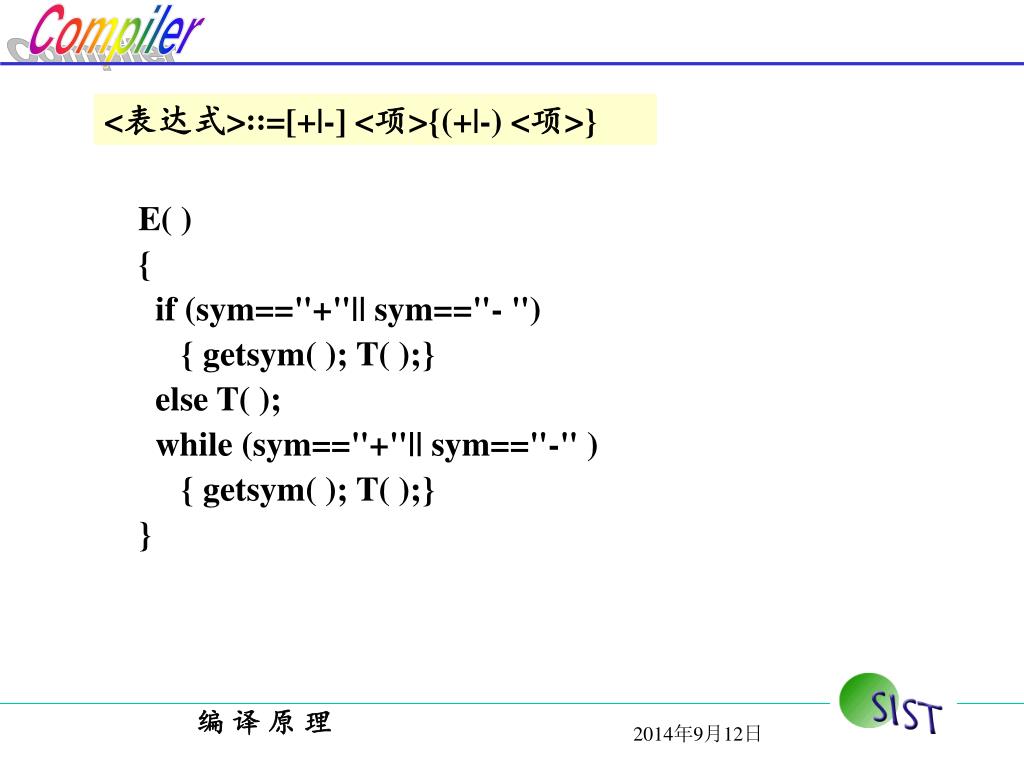 Compiler

<表达式>::=[+|-] <项>{(+|-) <项>}

E( )
{
if (sym=="+"|| sym=="- ")
{ getsym( ); T( );}
else T( );
while (sym=="+"|| sym=="-" )
{ getsym( ); T( );}
}

编 译 原 理

2014年9月12日

SIST